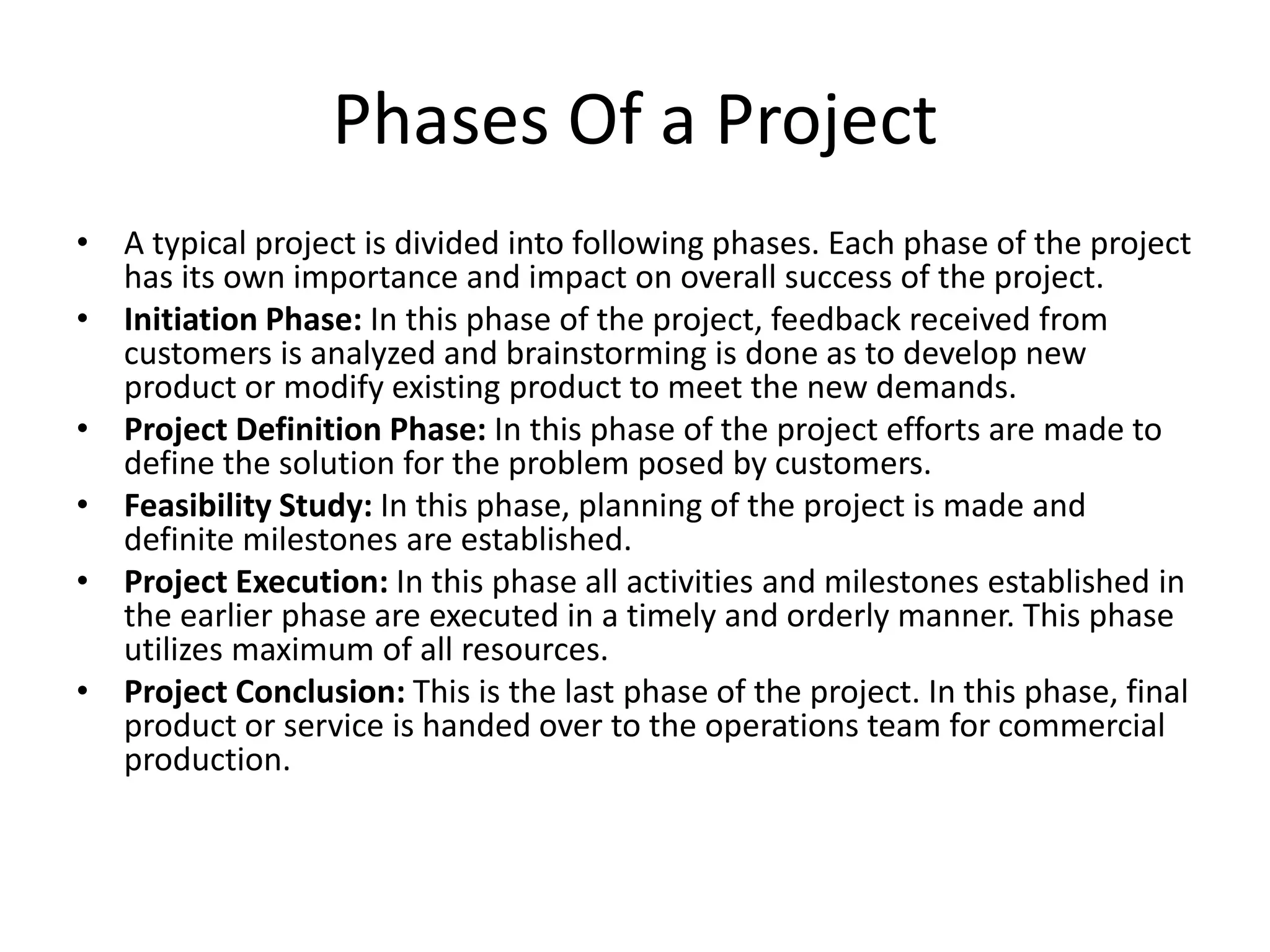 Phases Of a Project

• A typical project is divided into following phases. Each phase of the project has its own importance and impact on overall success of the project.
• Initiation Phase: In this phase of the project, feedback received from customers is analyzed and brainstorming is done as to develop new product or modify existing product to meet the new demands.
• Project Definition Phase: In this phase of the project efforts are made to define the solution for the problem posed by customers.
• Feasibility Study: In this phase, planning of the project is made and definite milestones are established.
• Project Execution: In this phase all activities and milestones established in the earlier phase are executed in a timely and orderly manner. This phase utilizes maximum of all resources.
• Project Conclusion: This is the last phase of the project. In this phase, final product or service is handed over to the operations team for commercial production.